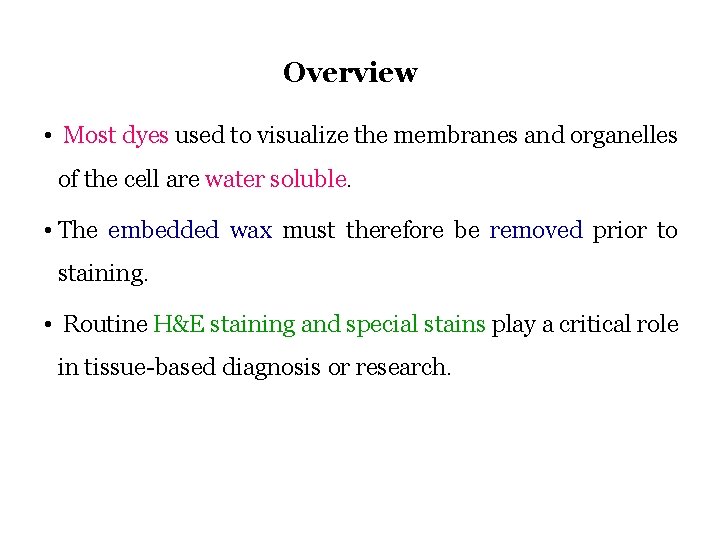 Overview

• Most dyes used to visualize the membranes and organelles of the cell are water soluble.

• The embedded wax must therefore be removed prior to staining.

• Routine H&E staining and special stains play a critical role in tissue-based diagnosis or research.